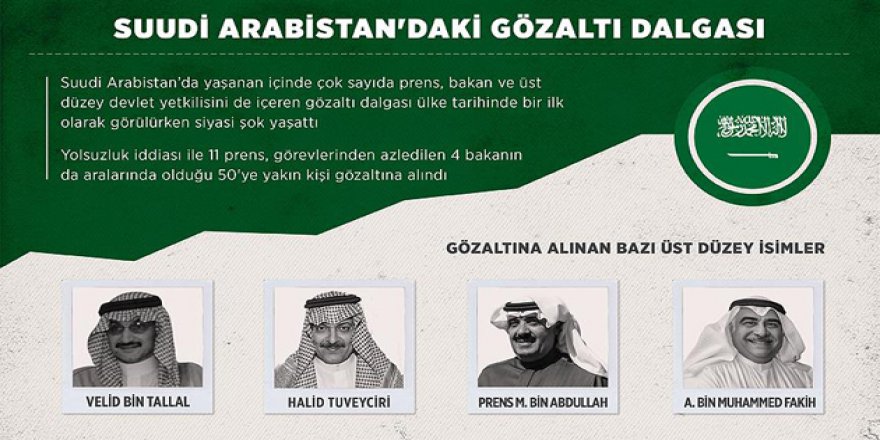 SUUDİ ARABİSTAN'DAKİ GÖZALTI DALGASI

Suudi Arabistan'da yaşanan içinde çok sayıda prens, bakan ve üst düzey devlet yetkilisini de içeren gözaltı dalgası ülke tarihinde bir ilk olarak görülürken siyasi şok yaşattı

Yolsuzluk iddiası ile 11 prens, görevlerinden azledilen 4 bakanın da aralarında olduğu 50'ye yakın kişi gözaltına alındı

لا إله إلا الله محمد رسول الله

GÖZALTINA ALINAN BAZI ÜST DÜZEY İSİMLER

VELİD BİN TALLAL

HALİD TUVEYCİRİ

PRENS M. BİN ABDULLAH

A. BİN MUHAMMED FAKİH